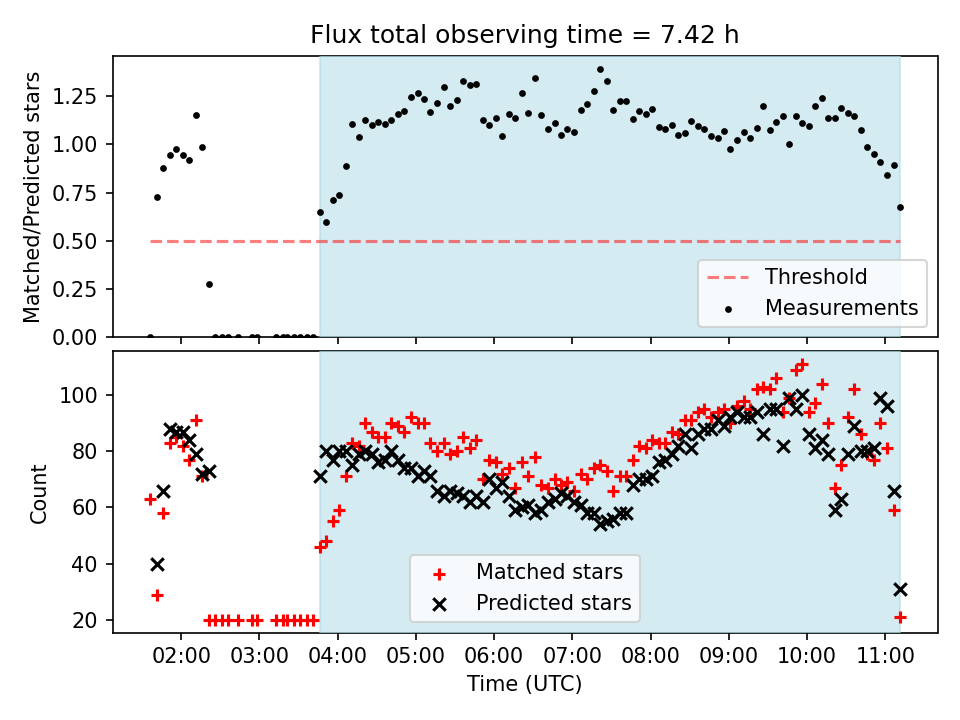 Flux total observing time = 7.42 h

Matched/Predicted stars

1.25
1.00
0.75
0.50
0.25
0.00

Threshold
Measurements

Count

100
80
60
40
20

Matched stars
Predicted stars

02:00 03:00 04:00 05:00 06:00 07:00 08:00 09:00 10:00 11:00

Time (UTC)